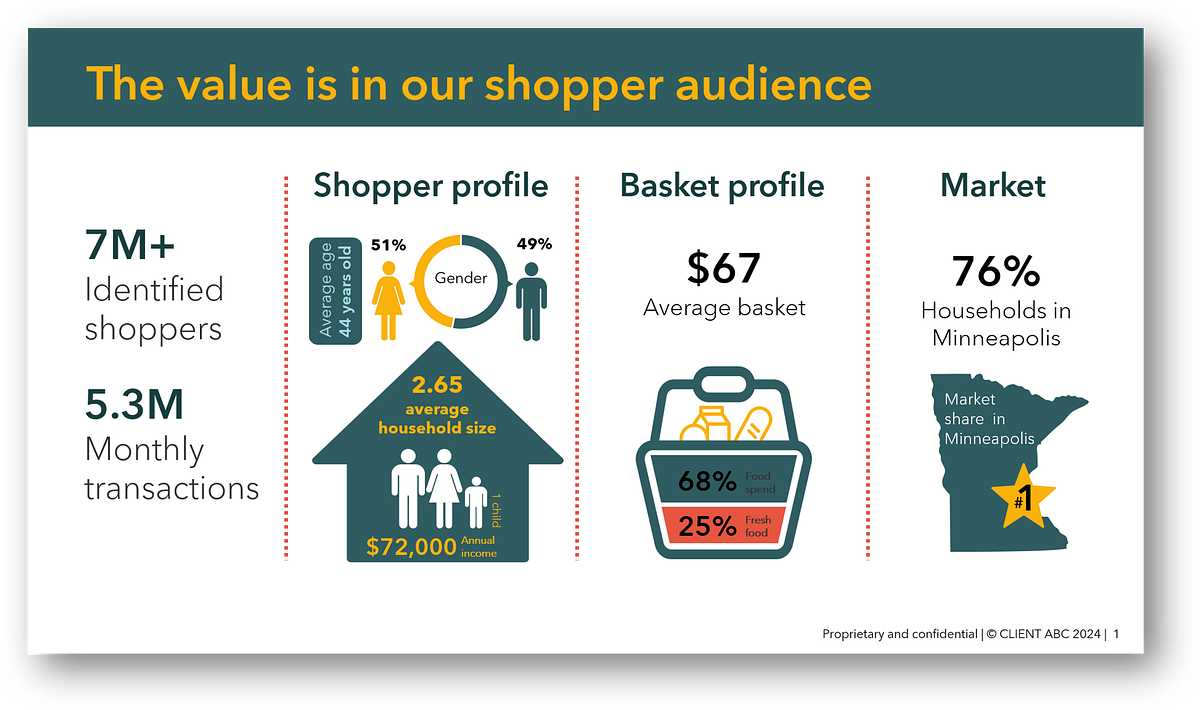 The value is in our shopper audience

7M+
Identified shoppers

5.3M
Monthly transactions

Shopper profile

Average age
44 years old

51%

Gender

49%

2.65
average household size

1 child

$72,000 Annual income

Basket profile

$67
Average basket

68% Food spend

25% Fresh food

Market

76%
Households in Minneapolis

Market share in Minneapolis

#1

Proprietary and confidential | © CLIENT ABC 2024 | 1